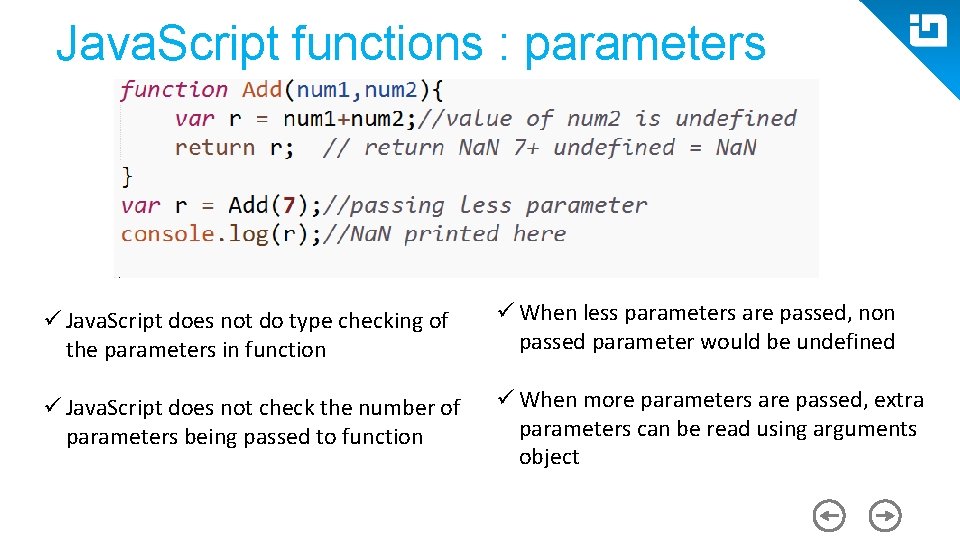 JavaScript functions : parameters

function Add(num1,num2){
    var r = num1+num2;//value of num2 is undefined
    return r;  // return NaN 7+ undefined = NaN
}
var r = Add(7);//passing less parameter
console.log(r);//NaN printed here

✓ JavaScript does not do type checking of the parameters in function

✓ JavaScript does not check the number of parameters being passed to function

✓ When less parameters are passed, non passed parameter would be undefined

✓ When more parameters are passed, extra parameters can be read using arguments object